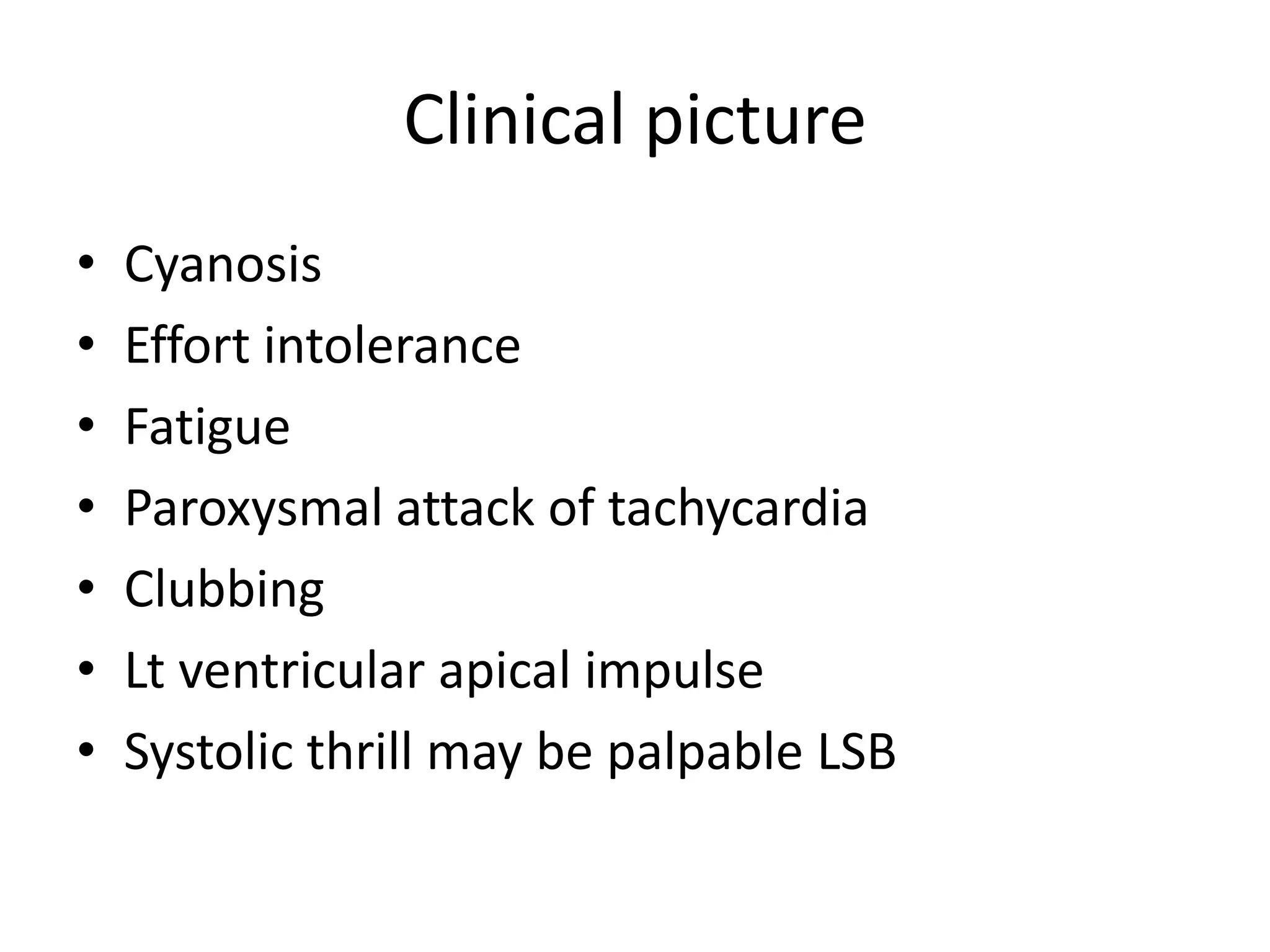 Clinical picture

• Cyanosis
• Effort intolerance
• Fatigue
• Paroxysmal attack of tachycardia
• Clubbing
• Lt ventricular apical impulse
• Systolic thrill may be palpable LSB